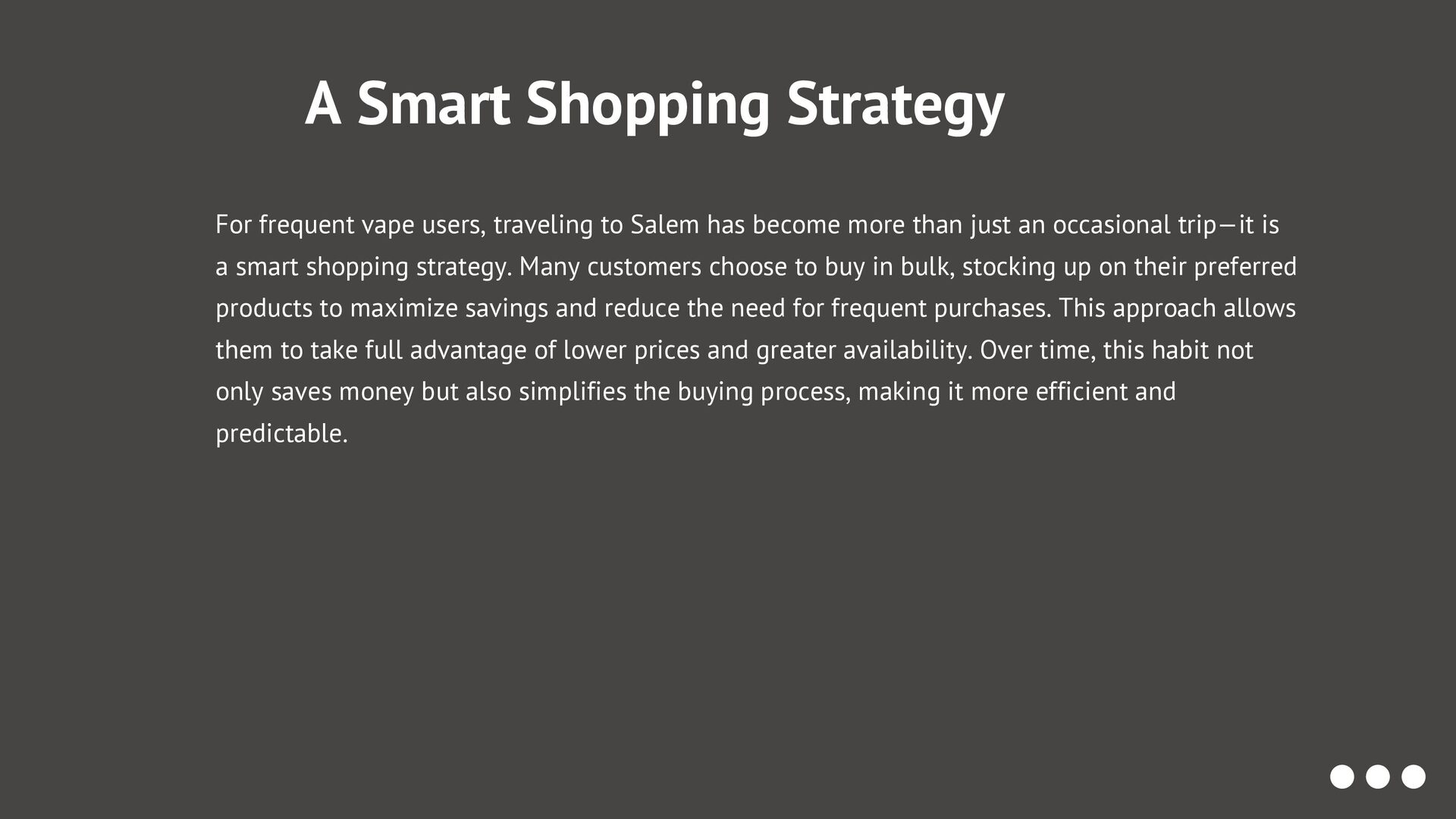 A Smart Shopping Strategy

For frequent vape users, traveling to Salem has become more than just an occasional trip—it is a smart shopping strategy. Many customers choose to buy in bulk, stocking up on their preferred products to maximize savings and reduce the need for frequent purchases. This approach allows them to take full advantage of lower prices and greater availability. Over time, this habit not only saves money but also simplifies the buying process, making it more efficient and predictable.